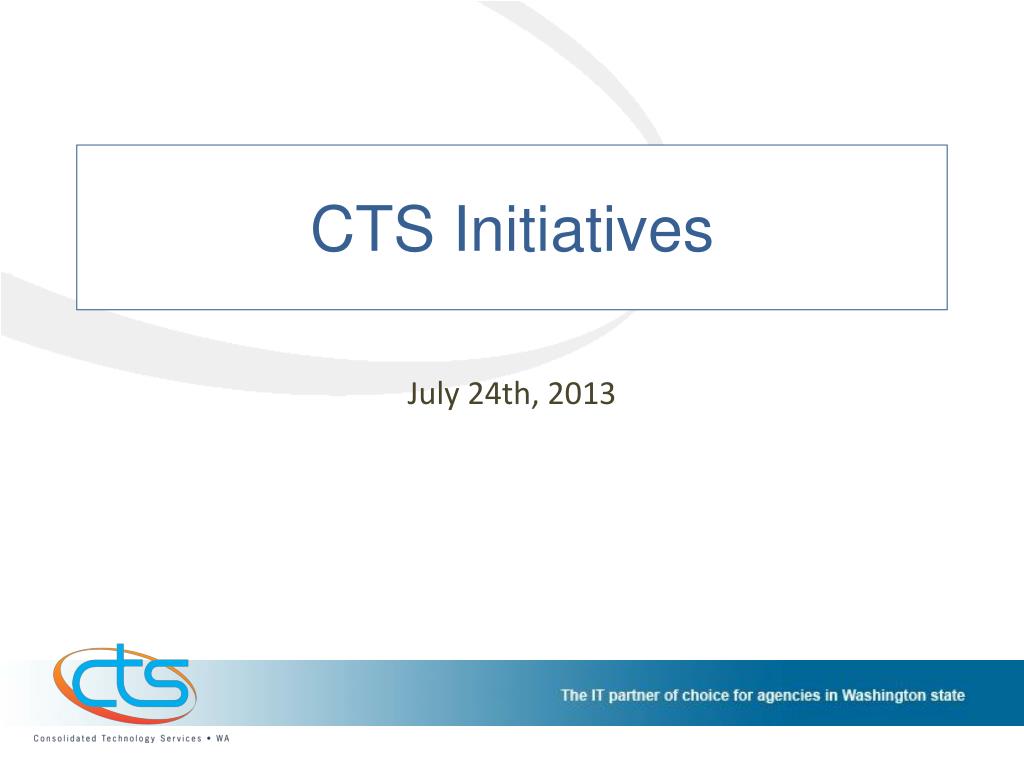 CTS Initiatives

July 24th, 2013

cts

The IT partner of choice for agencies in Washington state

Consolidated Technology Services • WA